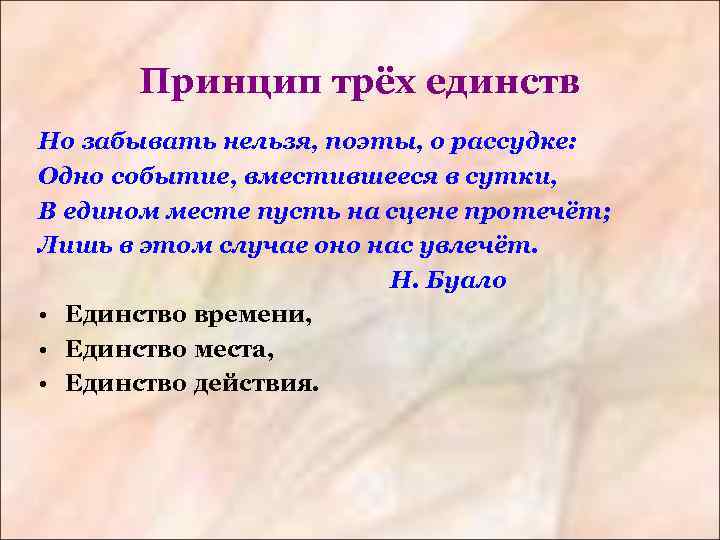 Принцип трёх единств

Но забывать нельзя, поэты, о рассудке:
Одно событие, вместившееся в сутки,
В едином месте пусть на сцене протечёт;
Лишь в этом случае оно нас увлечёт.
Н. Буало

• Единство времени,
• Единство места,
• Единство действия.